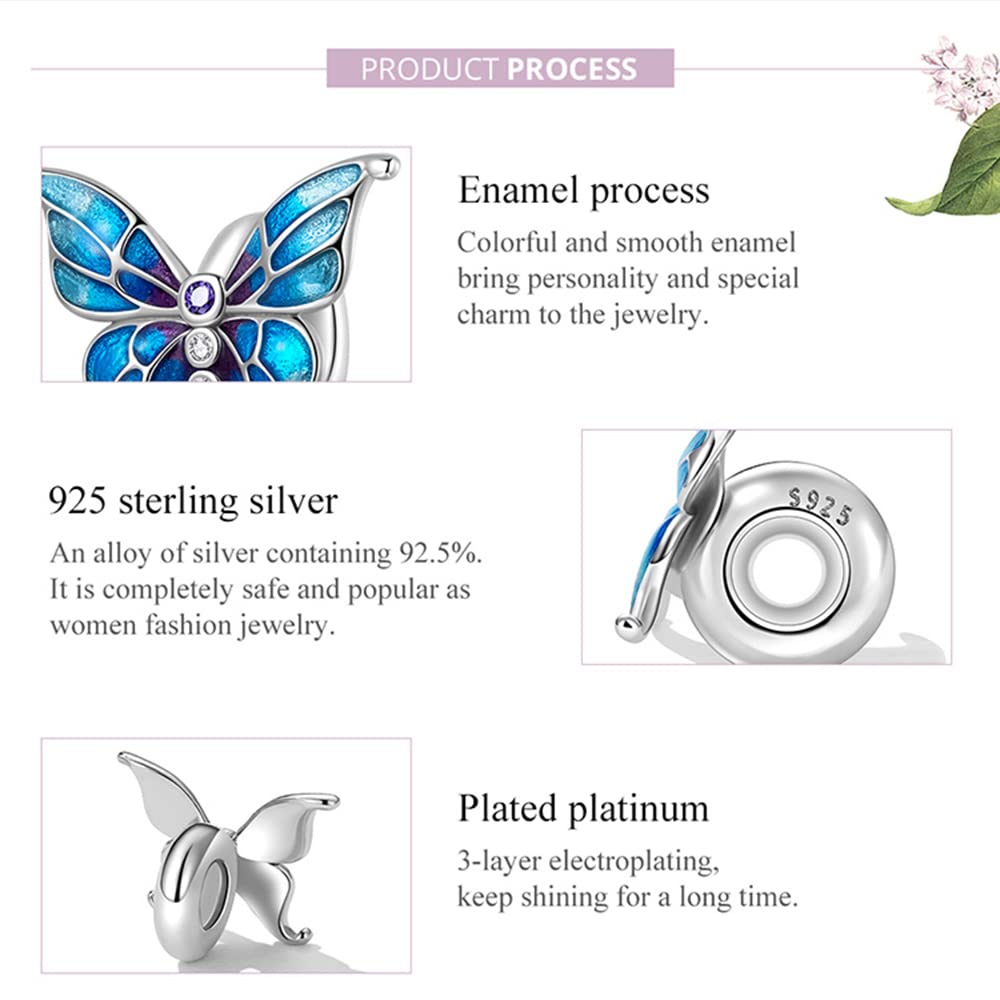 PRODUCT PROCESS

Enamel process

Colorful and smooth enamel bring personality and special charm to the jewelry.

925 sterling silver

An alloy of silver containing 92.5%. It is completely safe and popular as women fashion jewelry.

S925

Plated platinum

3-layer electroplating, keep shining for a long time.